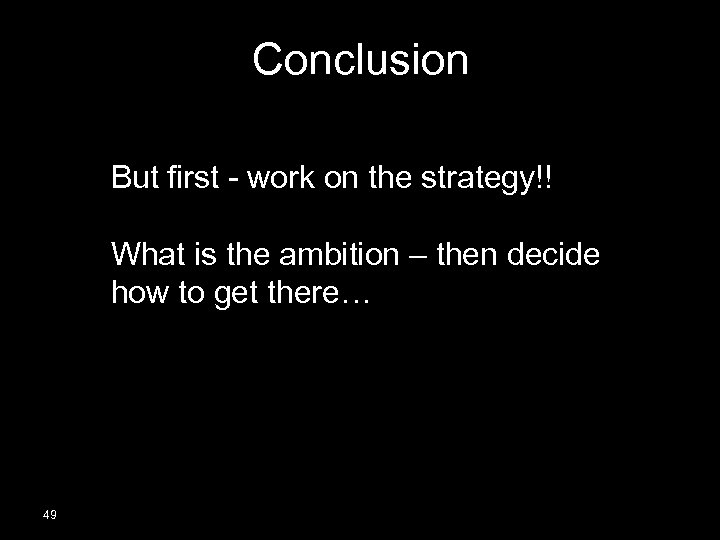 Conclusion

But first - work on the strategy!!

What is the ambition – then decide how to get there…

49